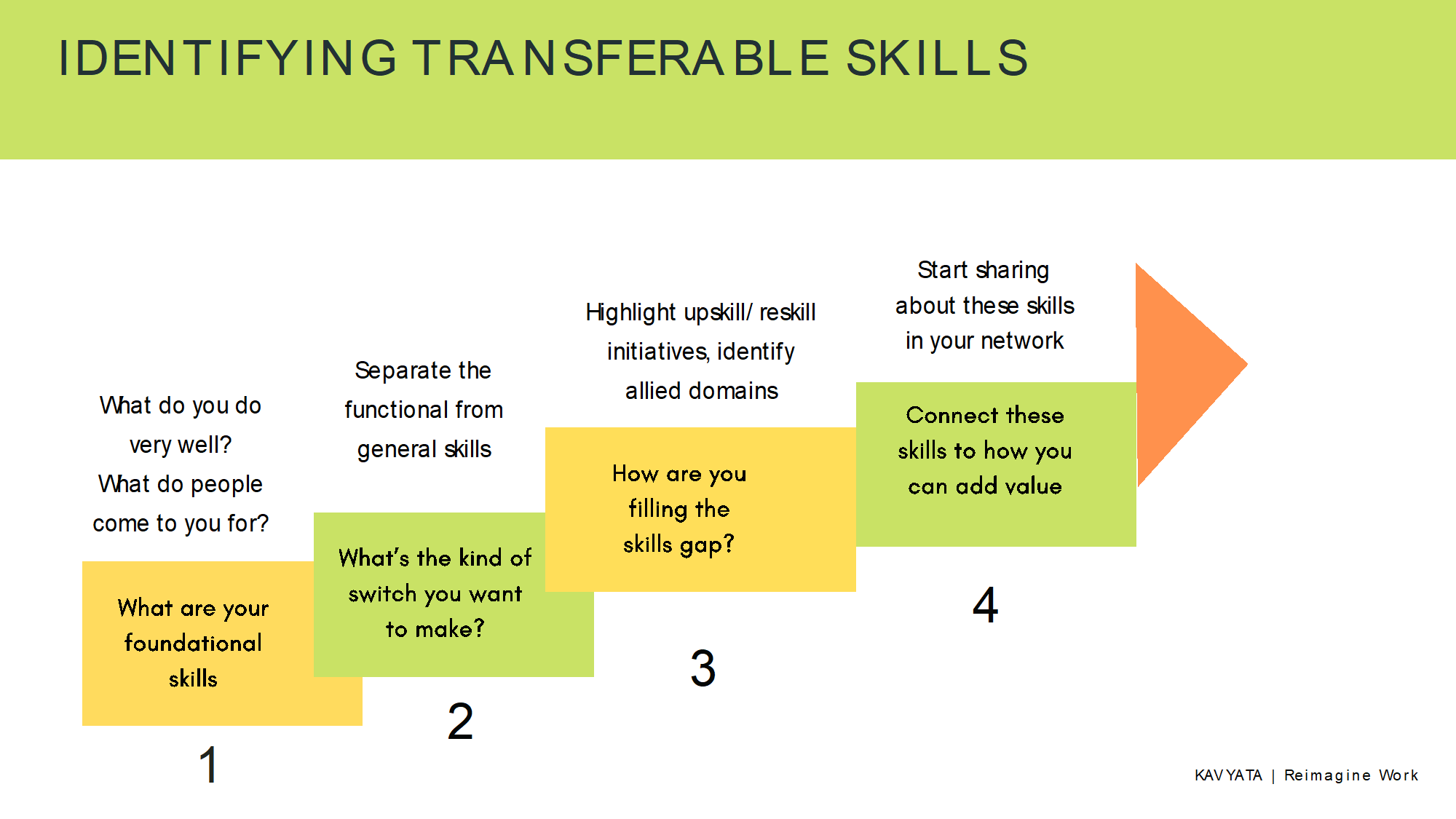 IDENTIFYING TRANSFERABLE SKILLS

What do you do very well?
What do people come to you for?

What are your foundational skills

1

Separate the functional from general skills

What's the kind of switch you want to make?

2

Highlight upskill/ reskill initiatives, identify allied domains

How are you filling the skills gap?

3

Start sharing about these skills in your network

Connect these skills to how you can add value

4

KAVYATA | Reimagine Work